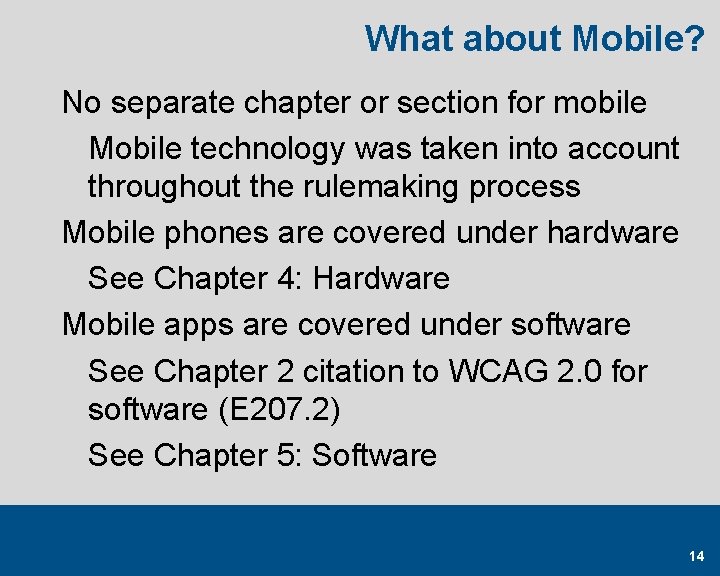 What about Mobile?

No separate chapter or section for mobile

Mobile technology was taken into account throughout the rulemaking process

Mobile phones are covered under hardware

See Chapter 4: Hardware

Mobile apps are covered under software

See Chapter 2 citation to WCAG 2.0 for software (E207.2)

See Chapter 5: Software

14